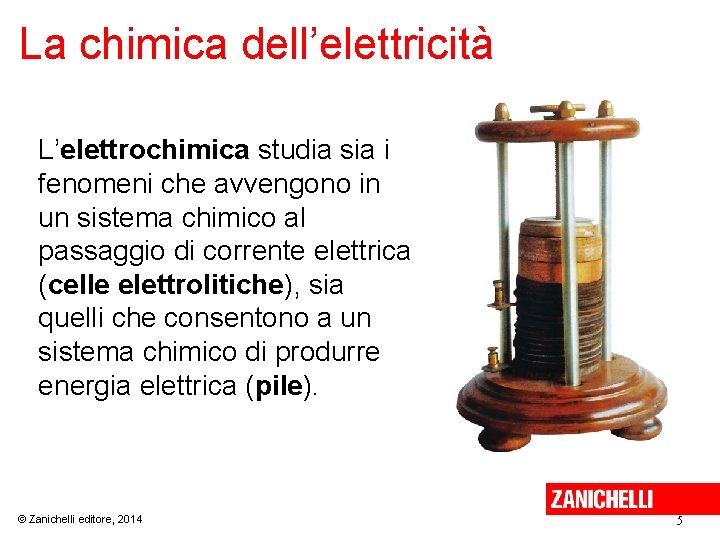 La chimica dell’elettricità

L’elettrochimica studia sia i fenomeni che avvengono in un sistema chimico al passaggio di corrente elettrica (celle elettrolitiche), sia quelli che consentono a un sistema chimico di produrre energia elettrica (pile).

ZANICHELLI

© Zanichelli editore, 2014

5